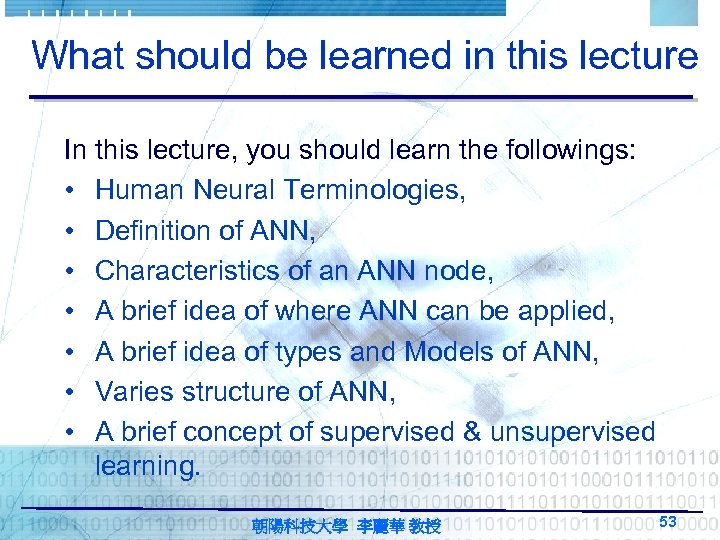 What should be learned in this lecture

In this lecture, you should learn the followings:
• Human Neural Terminologies,
• Definition of ANN,
• Characteristics of an ANN node,
• A brief idea of where ANN can be applied,
• A brief idea of types and Models of ANN,
• Varies structure of ANN,
• A brief concept of supervised & unsupervised learning.

朝陽科技大學 李麗華 教授

53